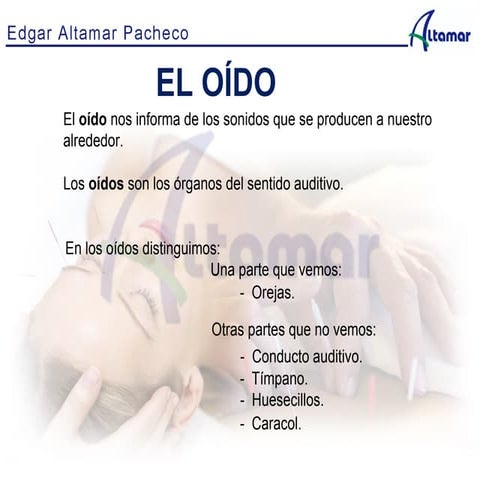 Edgar Altamar Pacheco

Altamar

EL OÍDO

El oído nos informa de los sonidos que se producen a nuestro alrededor.

Los oídos son los órganos del sentido auditivo.

Altamar

En los oídos distinguimos:

Una parte que vemos:

- Orejas.

Otras partes que no vemos:

- Conducto auditivo.
- Tímpano.
- Huesecillos.
- Caracol.